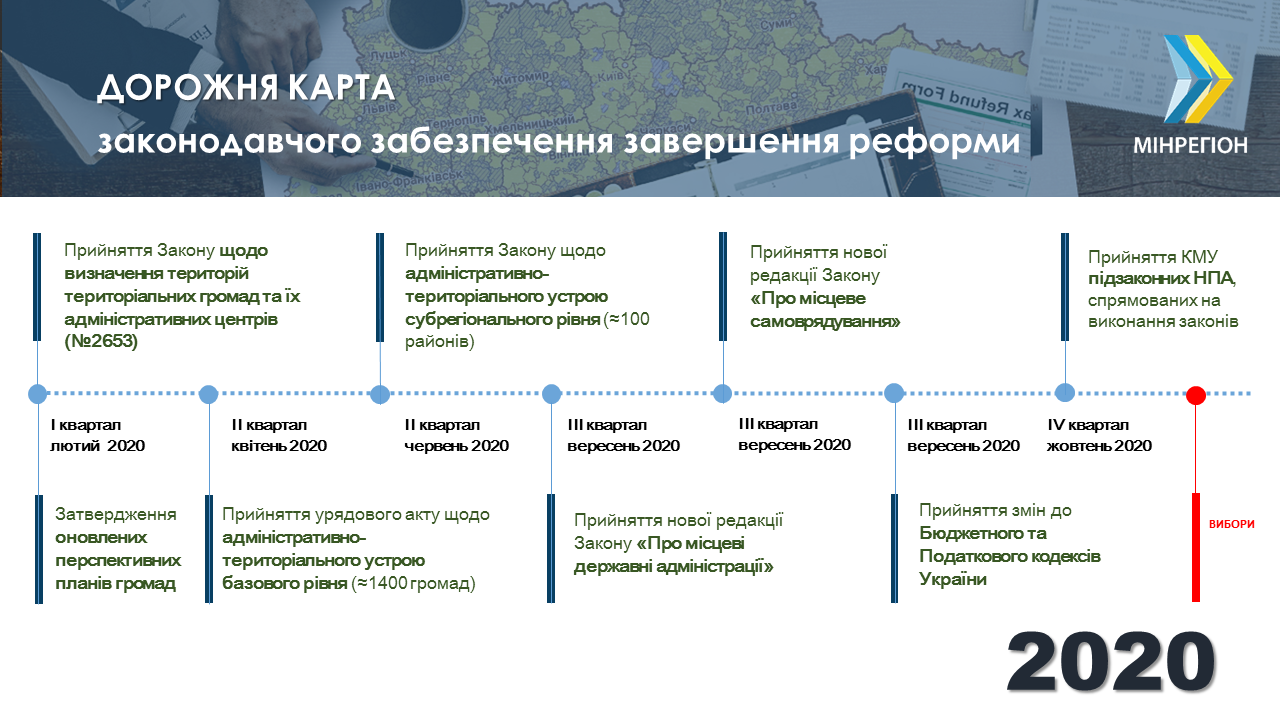 ДОРОЖНЯ КАРТА
законодавчого забезпечення завершення реформи

МІНРЕГІОН

Прийняття Закону щодо визначення територій територіальних громад та їх адміністративних центрів (№2653)

Прийняття Закону щодо адміністративно-територіального устрою субрегіонального рівня (≈100 районів)

Прийняття нової редакції Закону «Про місцеве самоврядування»

Прийняття КМУ підзаконних НПА, спрямованих на виконання законів

I квартал лютий 2020

II квартал квітень 2020

II квартал червень 2020

III квартал вересень 2020

III квартал вересень 2020

III квартал вересень 2020

IV квартал жовтень 2020

Затвердження оновлених перспективних планів громад

Прийняття урядового акту щодо адміністративно-територіального устрою базового рівня (≈1400 громад)

Прийняття нової редакції Закону «Про місцеві державні адміністрації»

Прийняття змін до Бюджетного та Податкового кодексів України

ВИБОРИ

2020